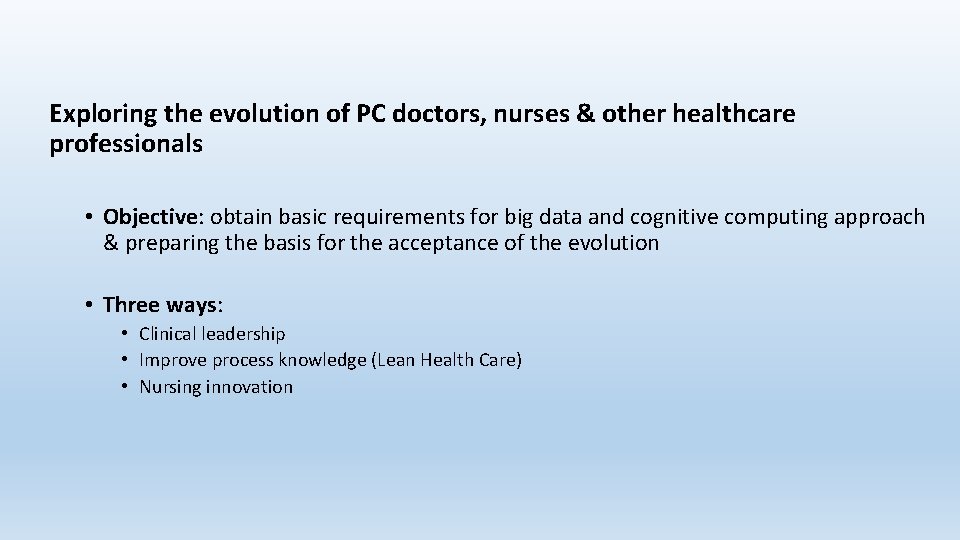 Exploring the evolution of PC doctors, nurses & other healthcare professionals

• Objective: obtain basic requirements for big data and cognitive computing approach & preparing the basis for the acceptance of the evolution

• Three ways:
  • Clinical leadership
  • Improve process knowledge (Lean Health Care)
  • Nursing innovation